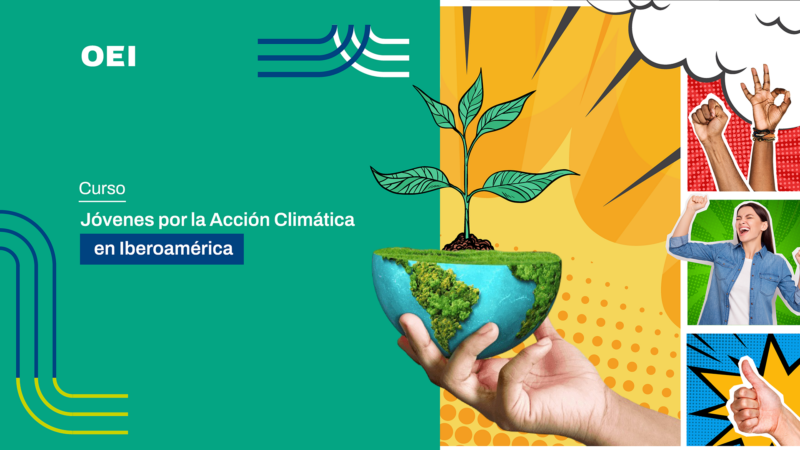 OEI

Curso

Jóvenes por la Acción Climática en Iberoamérica